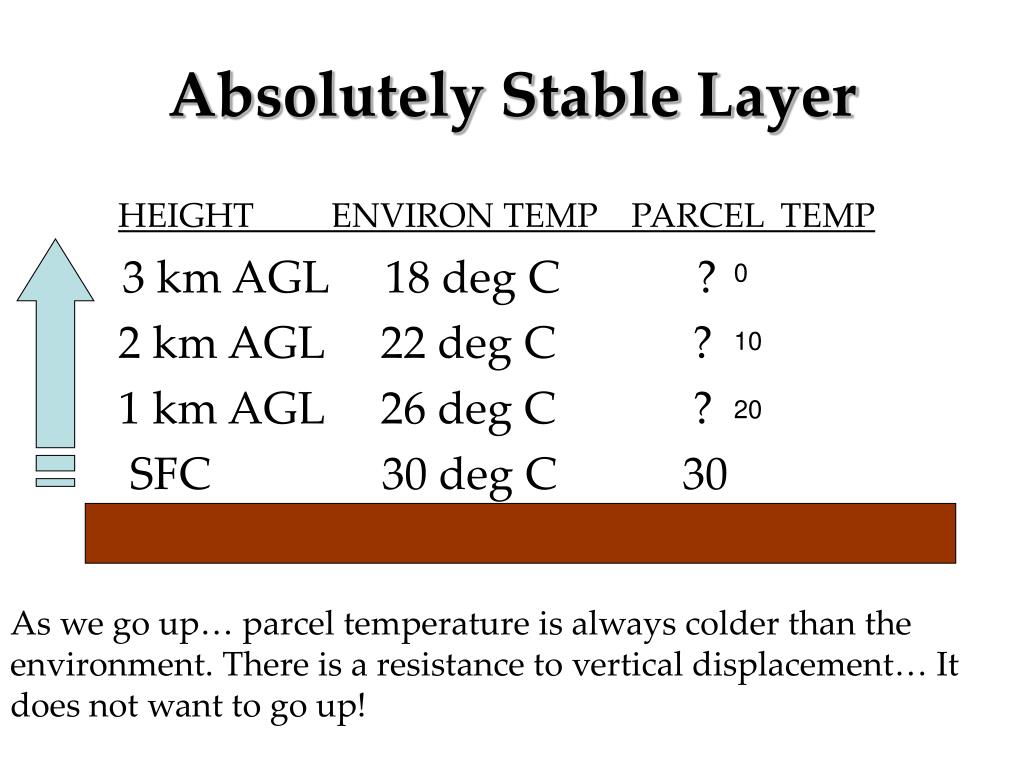 Absolutely Stable Layer

| HEIGHT | ENVIRON TEMP | PARCEL TEMP |
|---|---|---|
| 3 km AGL | 18 deg C | ? 0 |
| 2 km AGL | 22 deg C | ? 10 |
| 1 km AGL | 26 deg C | ? 20 |
| SFC | 30 deg C | 30 |

As we go up… parcel temperature is always colder than the environment. There is a resistance to vertical displacement… It does not want to go up!